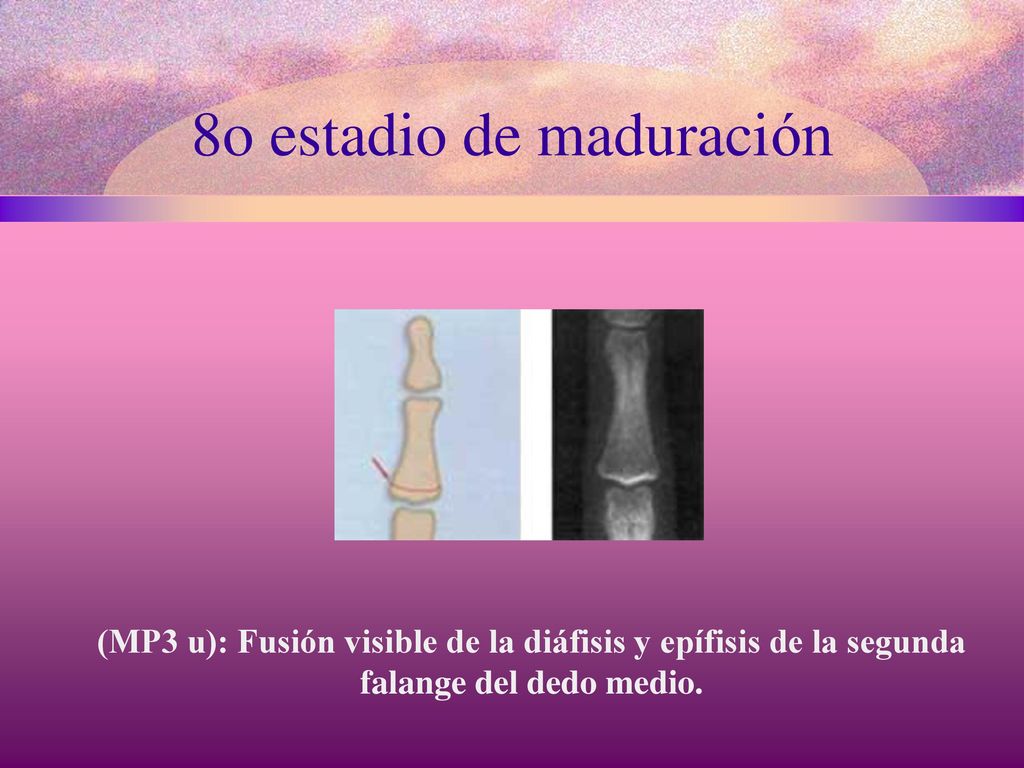 8o estadio de maduración

(MP3 u): Fusión visible de la diáfisis y epífisis de la segunda falange del dedo medio.